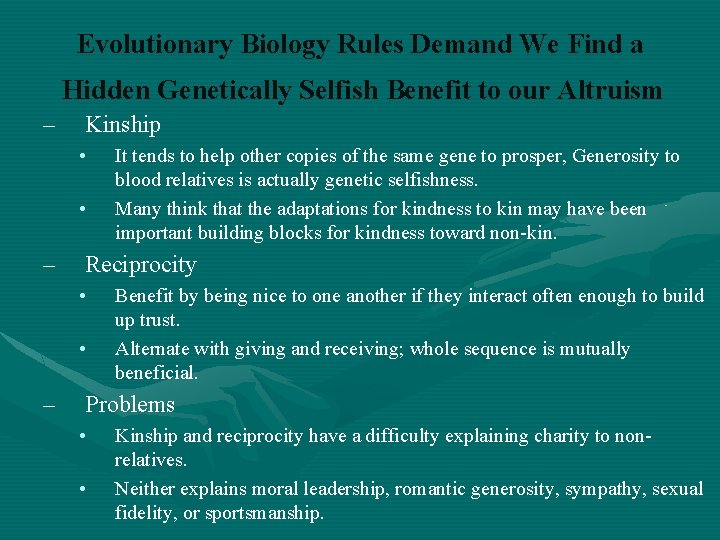 Evolutionary Biology Rules Demand We Find a Hidden Genetically Selfish Benefit to our Altruism

– Kinship

• It tends to help other copies of the same gene to prosper, Generosity to blood relatives is actually genetic selfishness.

• Many think that the adaptations for kindness to kin may have been important building blocks for kindness toward non-kin.

– Reciprocity

• Benefit by being nice to one another if they interact often enough to build up trust.

• Alternate with giving and receiving; whole sequence is mutually beneficial.

– Problems

• Kinship and reciprocity have a difficulty explaining charity to non-relatives.

• Neither explains moral leadership, romantic generosity, sympathy, sexual fidelity, or sportsmanship.